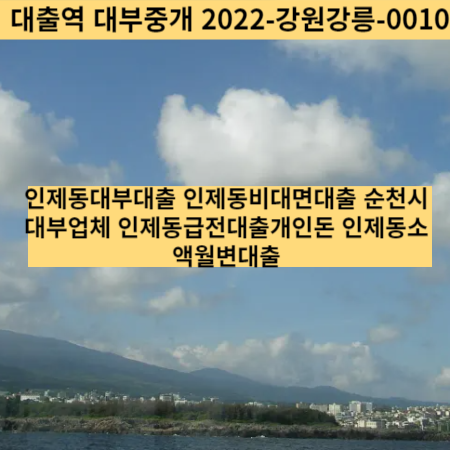 대출역 대부중개 2022-강원강릉-0010

인제동대부대출 인제동비대면대출 순천시 대부업체 인제동급전대출개인돈 인제동소액월변대출